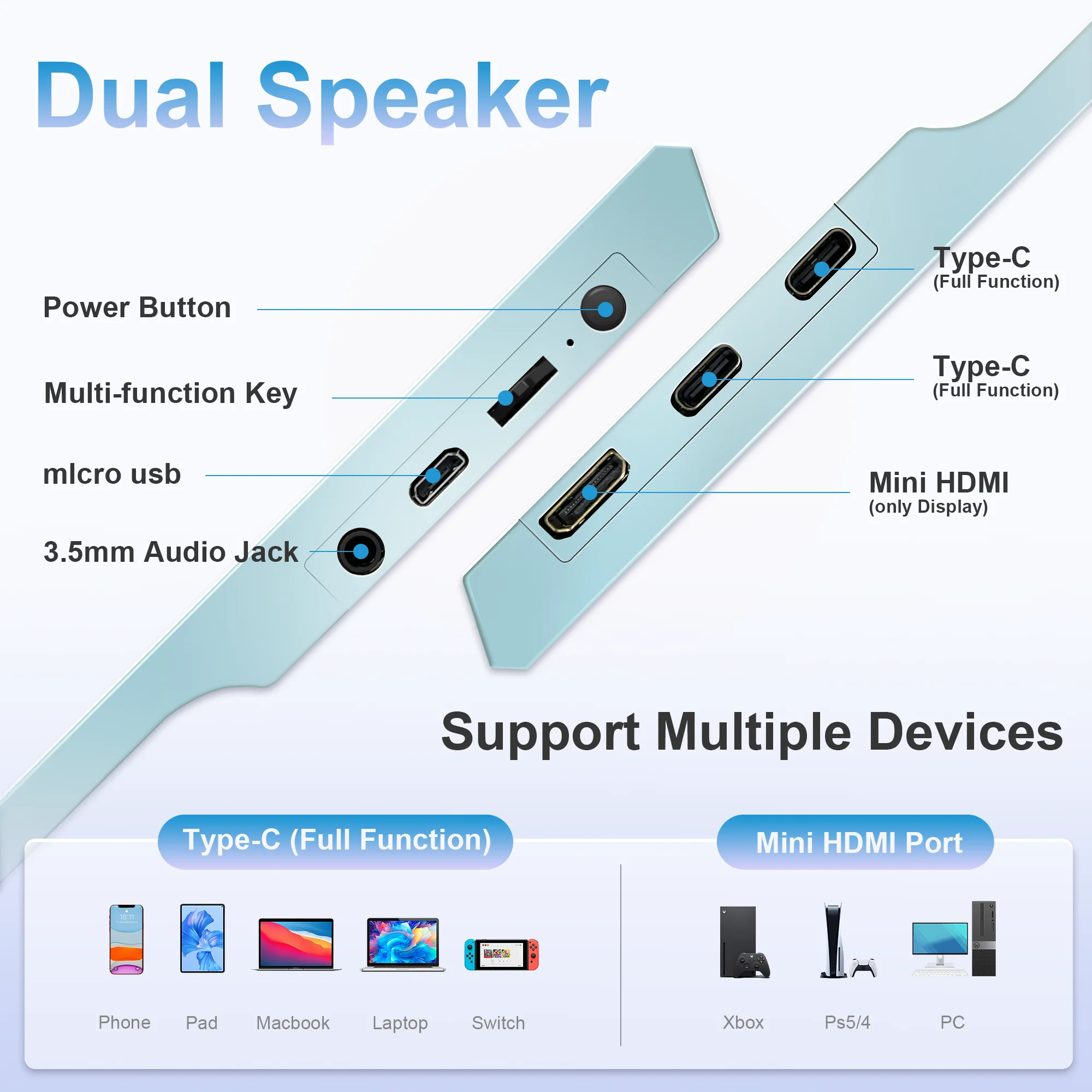 Dual Speaker

Power Button

Multi-function Key

mIcro usb

3.5mm Audio Jack

Type-C
(Full Function)

Type-C
(Full Function)

Mini HDMI
(only Display)

Support Multiple Devices

Type-C (Full Function)

Phone Pad Macbook Laptop Switch

Mini HDMI Port

Xbox Ps5/4 PC